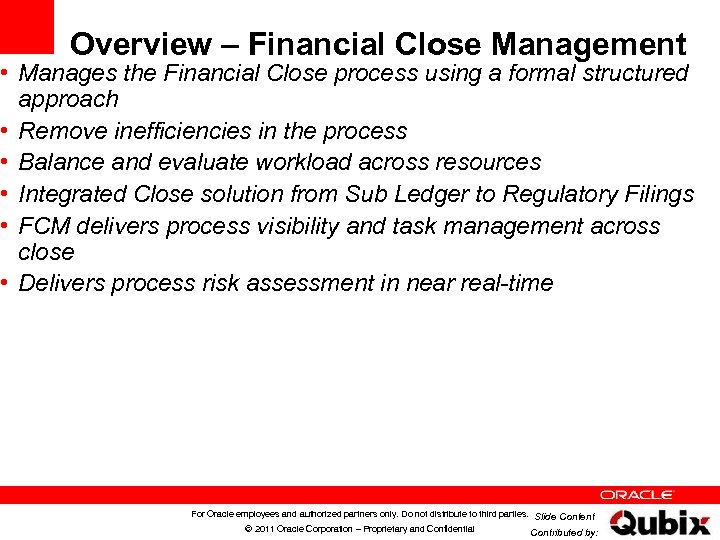 Overview – Financial Close Management

• Manages the Financial Close process using a formal structured approach
• Remove inefficiencies in the process
• Balance and evaluate workload across resources
• Integrated Close solution from Sub Ledger to Regulatory Filings
• FCM delivers process visibility and task management across close
• Delivers process risk assessment in near real-time

ORACLE

For Oracle employees and authorized partners only. Do not distribute to third parties.
© 2011 Oracle Corporation – Proprietary and Confidential

Slide Content Contributed by:

Qubix